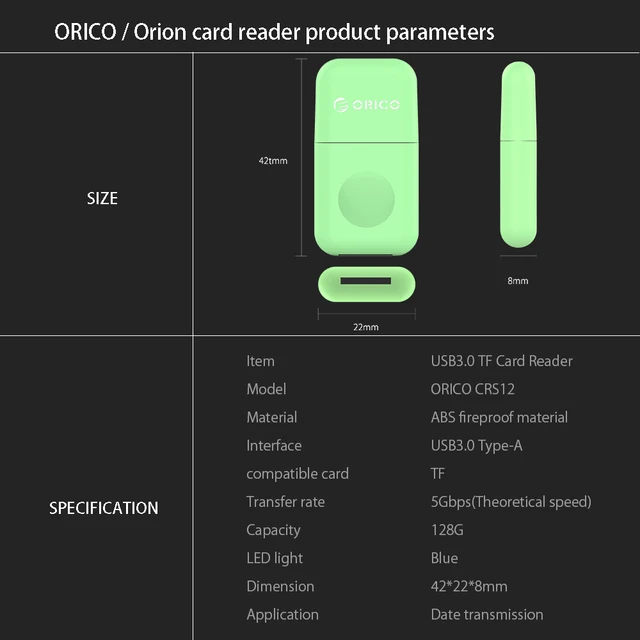 ORICO / Orion card reader product parameters

SIZE

ORICO

42tmm

8mm

22mm

SPECIFICATION

| Item | USB3.0 TF Card Reader |
|---|---|
| Model | ORICO CRS12 |
| Material | ABS fireproof material |
| Interface | USB3.0 Type-A |
| compatible card | TF |
| Transfer rate | 5Gbps(Theoretical speed) |
| Capacity | 128G |
| LED light | Blue |
| Dimension | 42*22*8mm |
| Application | Date transmission |